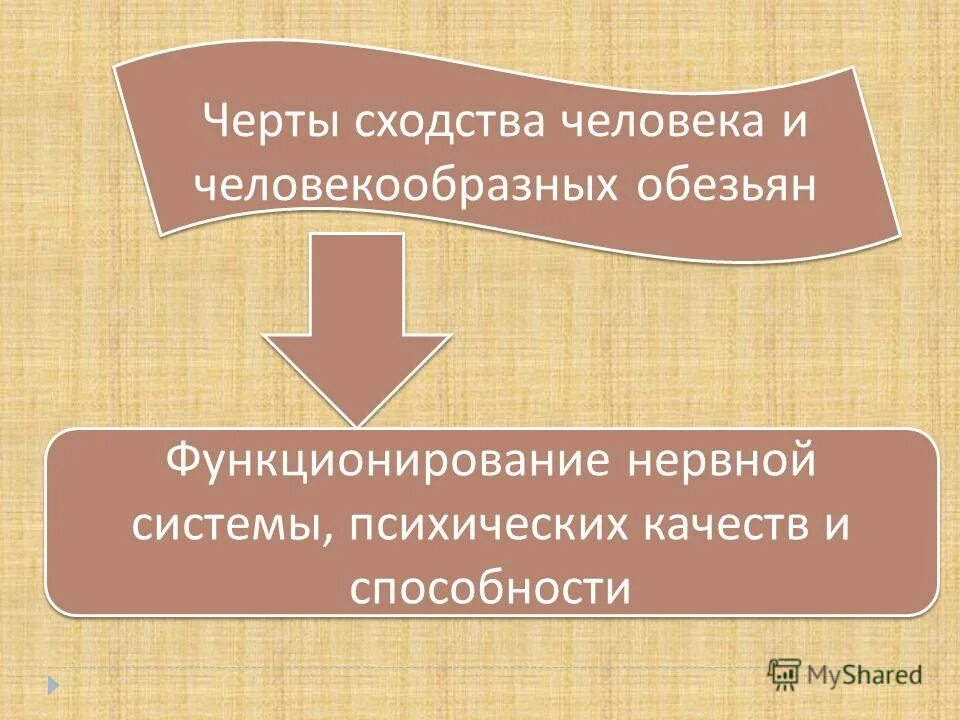 Черты сходства человека и человекообразных обезьян

Функционирование нервной системы, психических качеств и способности

MyShared